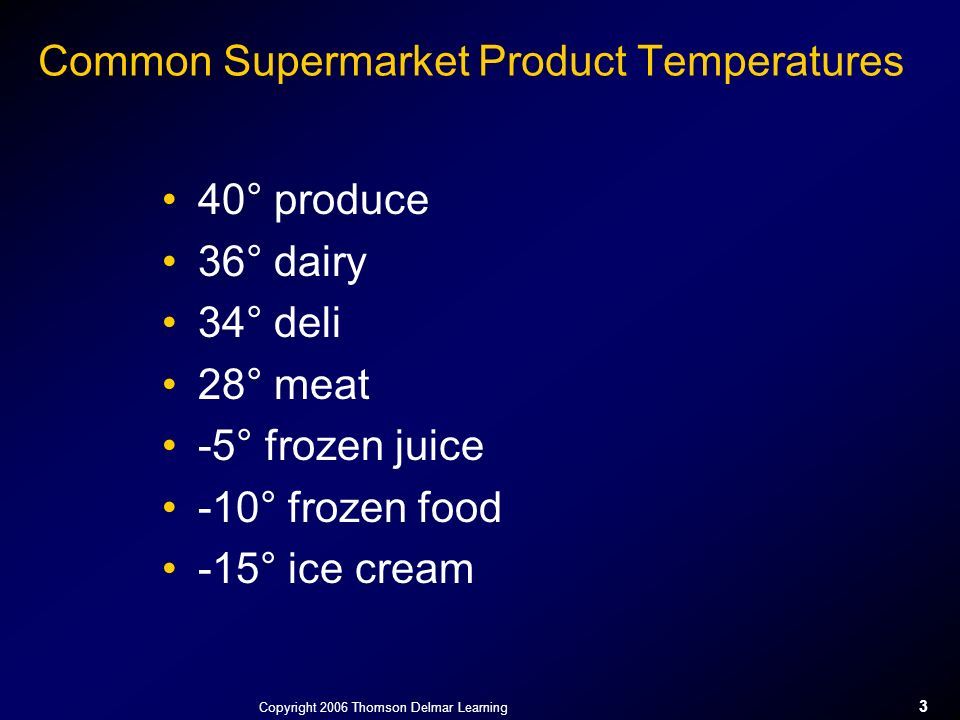 Common Supermarket Product Temperatures

• 40° produce
• 36° dairy
• 34° deli
• 28° meat
• -5° frozen juice
• -10° frozen food
• -15° ice cream

Copyright 2006 Thomson Delmar Learning

3